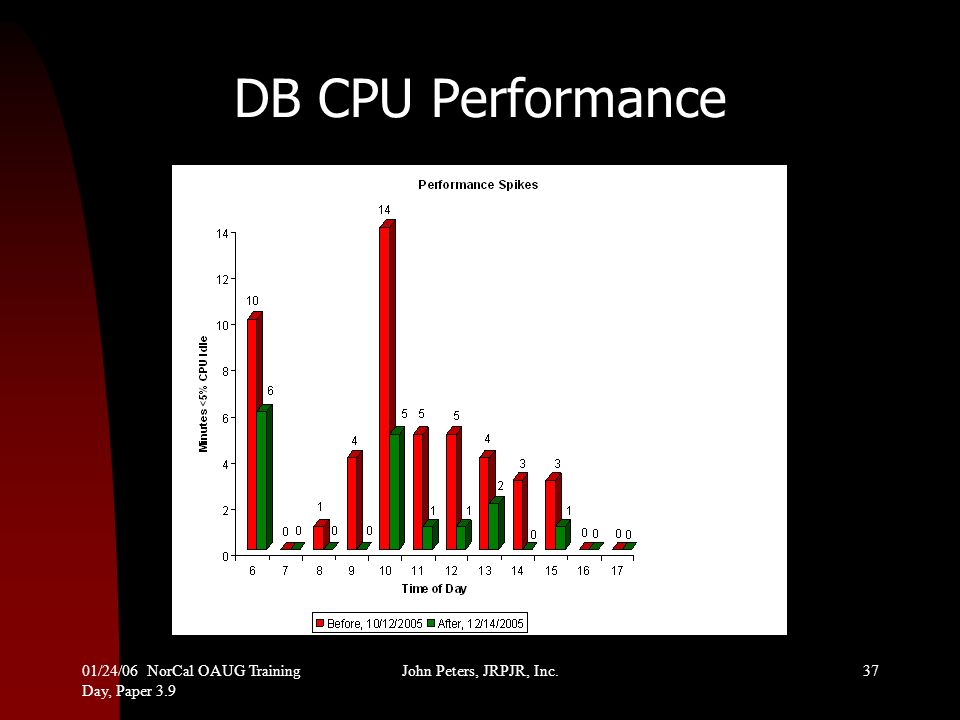 DB CPU Performance

Performance Spikes

Minutes <5% CPU Idle

14
12
10
8
6
4
2
0

10 6
0 0
1 0
4 0
14 5
5 1
5 1
4 2
3 0
3 1
0 0
0 0

6 7 8 9 10 11 12 13 14 15 16 17

Time of Day

Before, 10/12/2005 After, 12/14/2005

01/24/06 NorCal OAUG Training Day, Paper 3.9

John Peters, JRPJR, Inc.

37